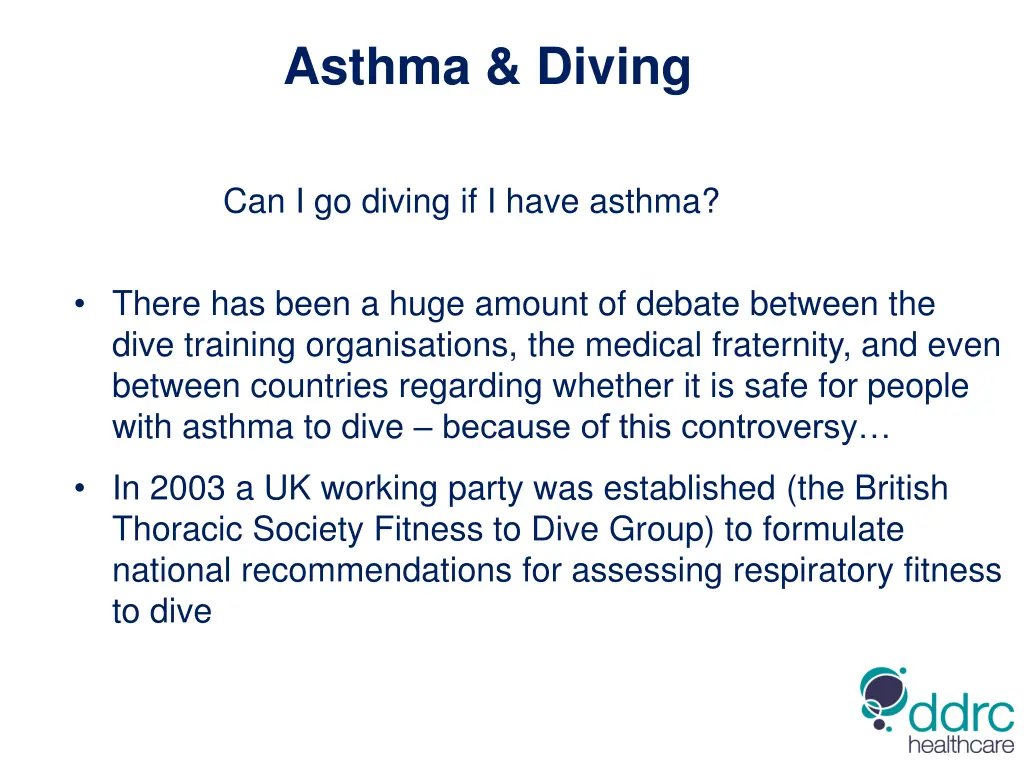 Asthma & Diving

Can I go diving if I have asthma?

• There has been a huge amount of debate between the dive training organisations, the medical fraternity, and even between countries regarding whether it is safe for people with asthma to dive – because of this controversy…

• In 2003 a UK working party was established (the British Thoracic Society Fitness to Dive Group) to formulate national recommendations for assessing respiratory fitness to dive

ddrc
healthcare